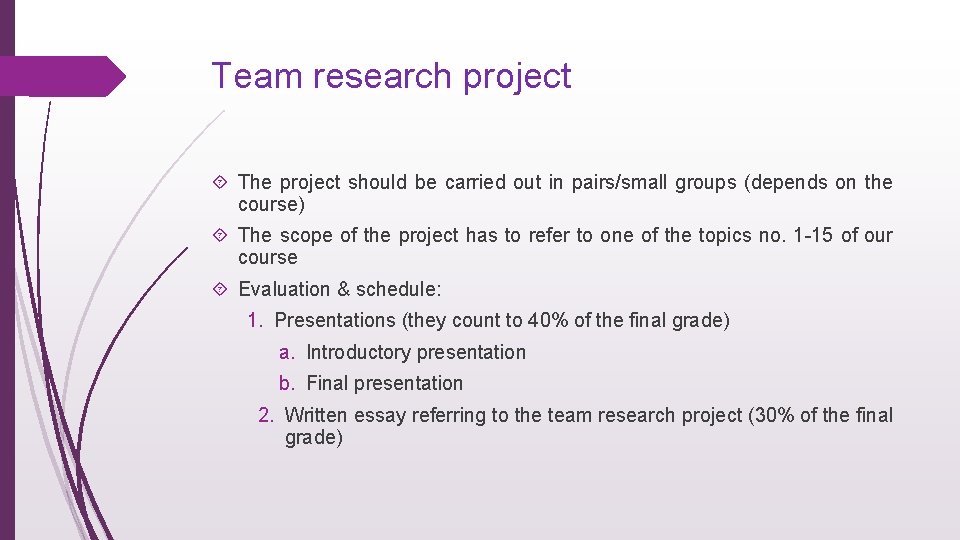 Team research project

The project should be carried out in pairs/small groups (depends on the course)

The scope of the project has to refer to one of the topics no. 1-15 of our course

Evaluation & schedule:

1. Presentations (they count to 40% of the final grade)

a. Introductory presentation

b. Final presentation

2. Written essay referring to the team research project (30% of the final grade)